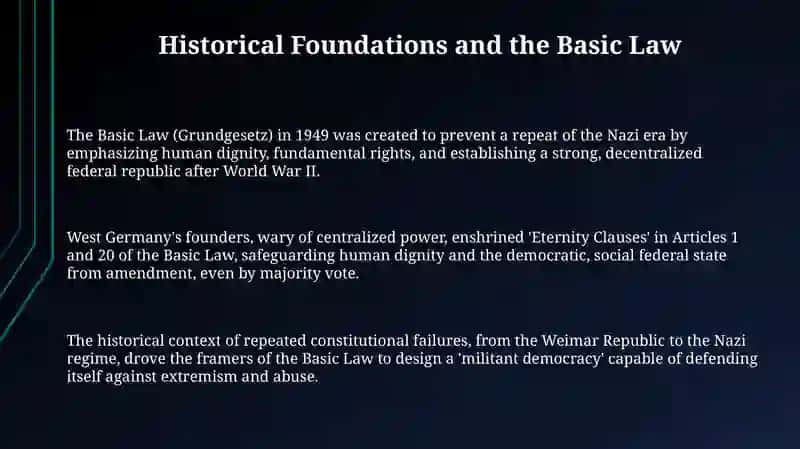 Historical Foundations and the Basic Law

The Basic Law (Grundgesetz) in 1949 was created to prevent a repeat of the Nazi era by emphasizing human dignity, fundamental rights, and establishing a strong, decentralized federal republic after World War II.

West Germany's founders, wary of centralized power, enshrined 'Eternity Clauses' in Articles 1 and 20 of the Basic Law, safeguarding human dignity and the democratic, social federal state from amendment, even by majority vote.

The historical context of repeated constitutional failures, from the Weimar Republic to the Nazi regime, drove the framers of the Basic Law to design a 'militant democracy' capable of defending itself against extremism and abuse.